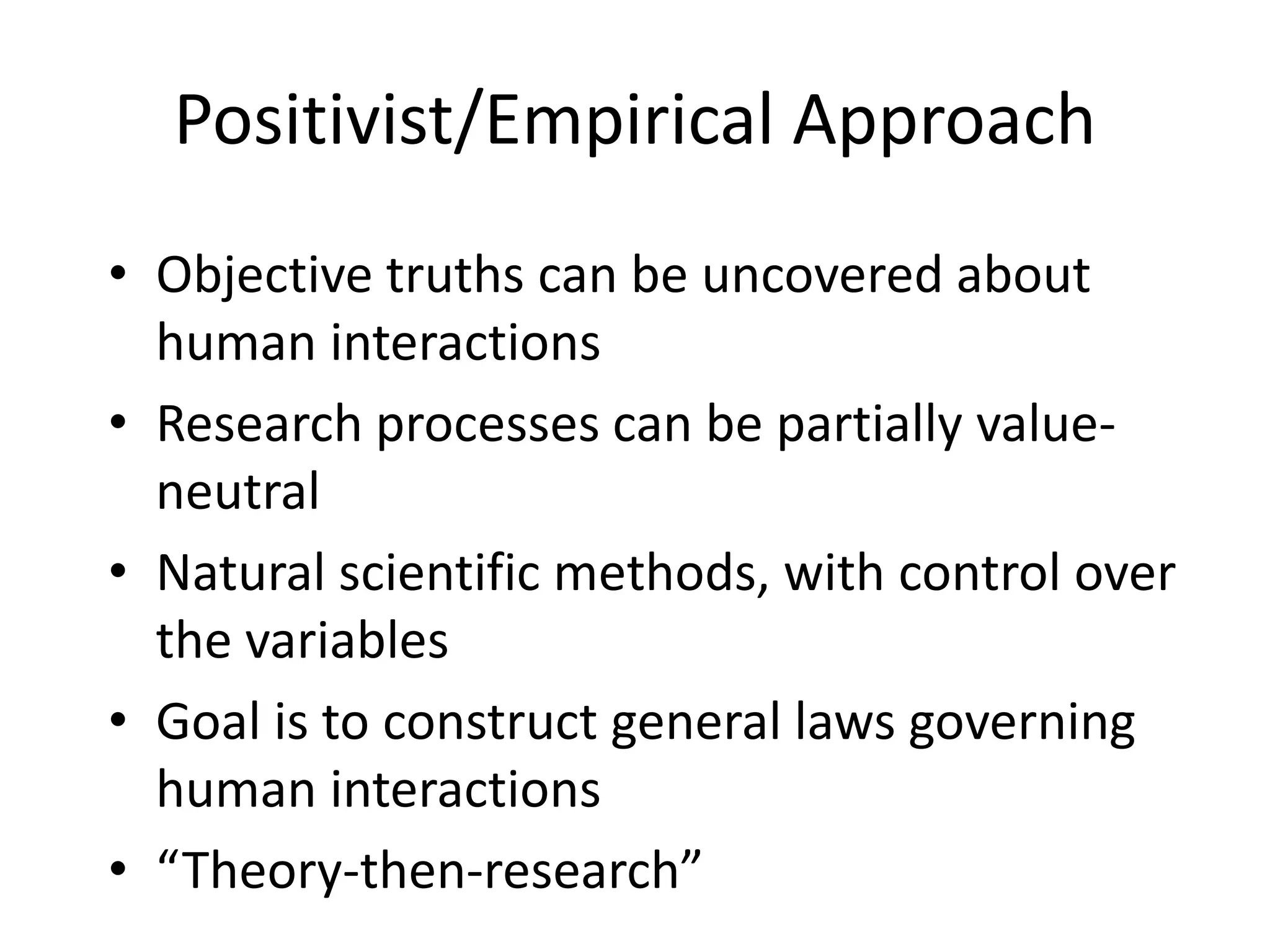 Positivist/Empirical Approach

• Objective truths can be uncovered about human interactions
• Research processes can be partially value-neutral
• Natural scientific methods, with control over the variables
• Goal is to construct general laws governing human interactions
• “Theory-then-research”